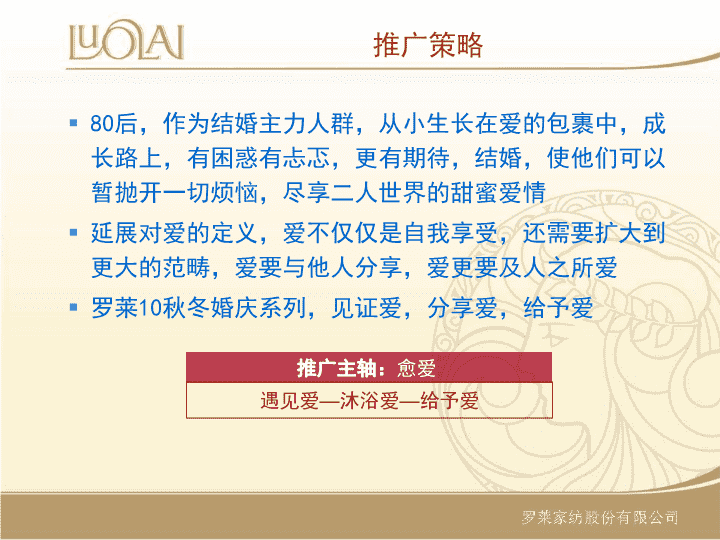 LUOLAI

推广策略

▪ 80后，作为结婚主力人群，从小生长在爱的包裹中，成长路上，有困惑有忐忑，更有期待，结婚，使他们可以暂抛开一切烦恼，尽享二人世界的甜蜜爱情

▪ 延展对爱的定义，爱不仅仅是自我享受，还需要扩大到更大的范畴，爱要与他人分享，爱更要及人之所爱

▪ 罗莱10秋冬婚庆系列，见证爱，分享爱，给予爱

推广主轴：愈爱

遇见爱—沐浴爱—给予爱

罗莱家纺股份有限公司